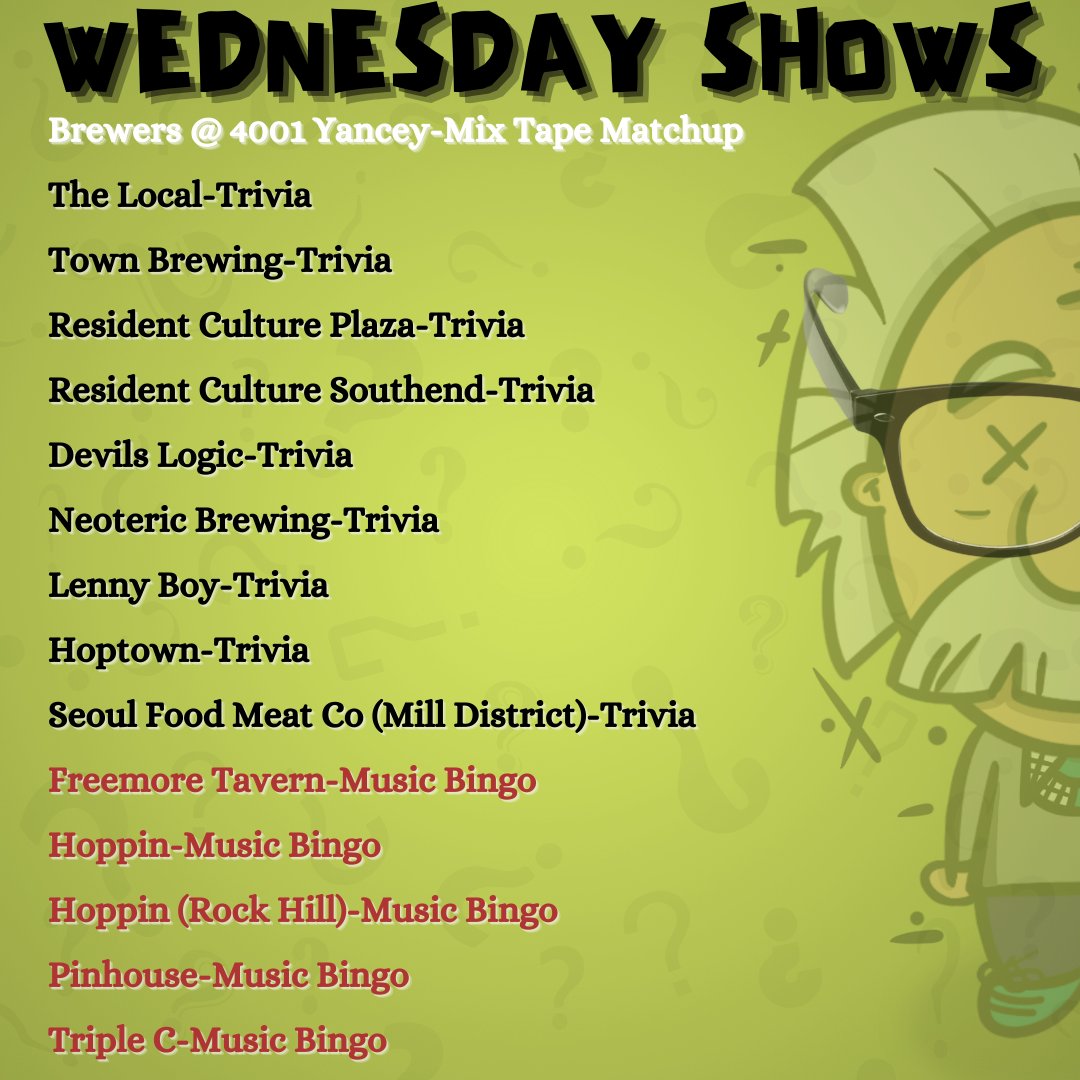 WEDNESDAY SHOWS

Brewers @ 4001 Yancey-Mix Tape Matchup

The Local-Trivia

Town Brewing-Trivia

Resident Culture Plaza-Trivia

Resident Culture Southend-Trivia

Devils Logic-Trivia

Neoteric Brewing-Trivia

Lenny Boy-Trivia

Hoptown-Trivia

Seoul Food Meat Co (Mill District)-Trivia

Freemore Tavern-Music Bingo

Hoppin-Music Bingo

Hoppin (Rock Hill)-Music Bingo

Pinhouse-Music Bingo

Triple C-Music Bingo